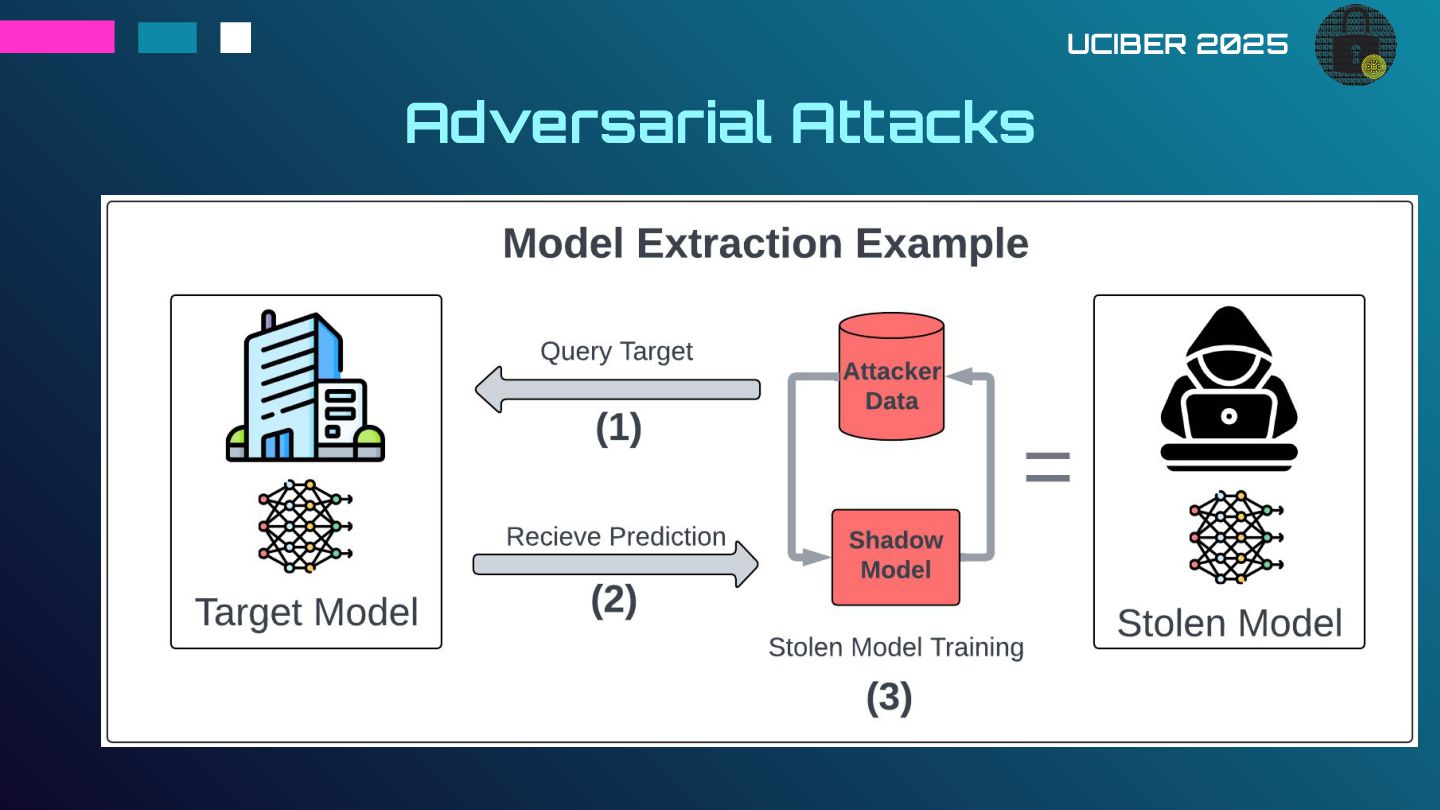 UCIBER 2025

Adversarial Attacks

Model Extraction Example

Target Model

Query Target

(1)

Recieve Prediction

(2)

Attacker Data

Shadow Model

Stolen Model Training

(3)

=

Stolen Model